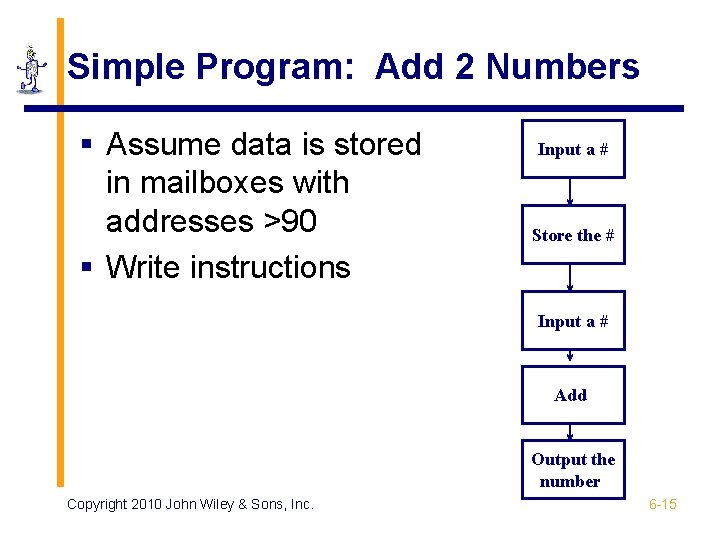 Simple Program: Add 2 Numbers

▪ Assume data is stored in mailboxes with addresses >90
▪ Write instructions

Input a #

Store the #

Input a #

Add

Output the number

Copyright 2010 John Wiley & Sons, Inc.

6-15